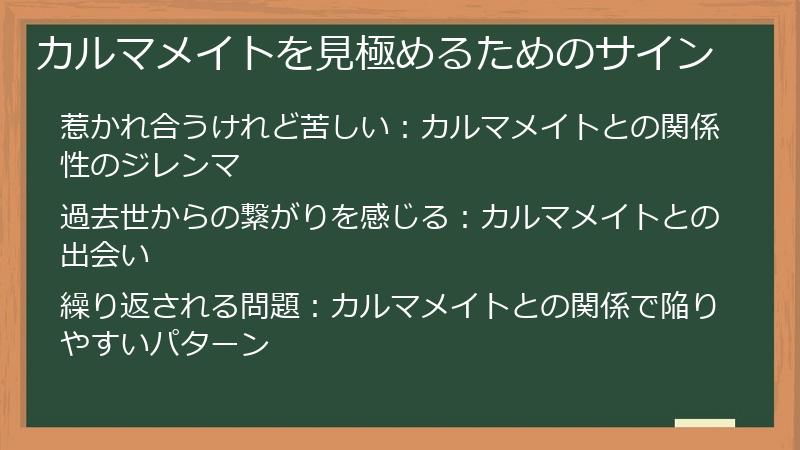 カルマメイトを見極めるためのサイン

惹かれ合うけれど苦しい：カルマメイトとの関係性のジレンマ

過去世からの繋がりを感じる：カルマメイトとの出会い

繰り返される問題：カルマメイトとの関係で陥りやすいパターン